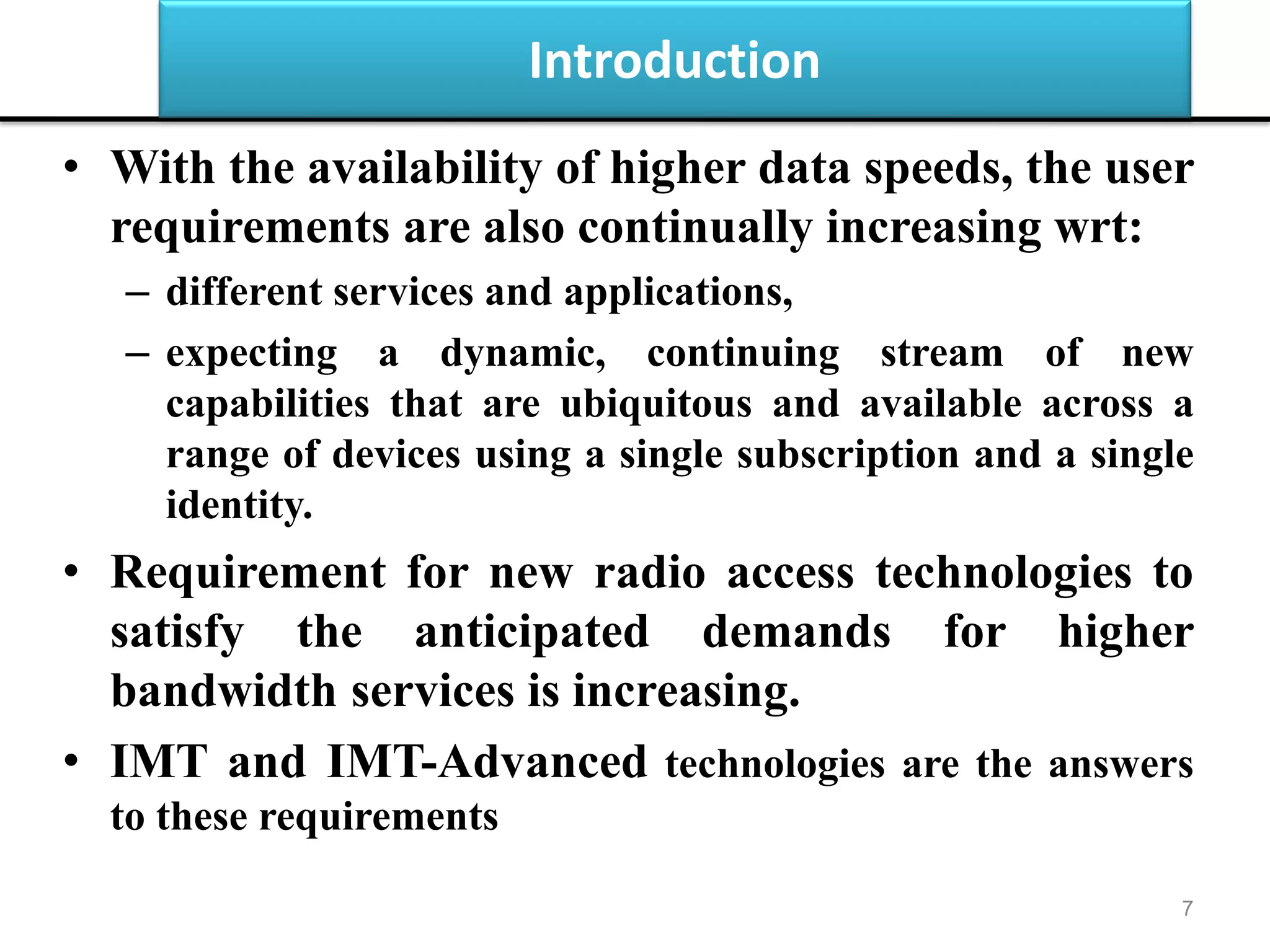 Introduction

• With the availability of higher data speeds, the user requirements are also continually increasing wrt:

– different services and applications,

– expecting a dynamic, continuing stream of new capabilities that are ubiquitous and available across a range of devices using a single subscription and a single identity.

• Requirement for new radio access technologies to satisfy the anticipated demands for higher bandwidth services is increasing.

• IMT and IMT-Advanced technologies are the answers to these requirements

7